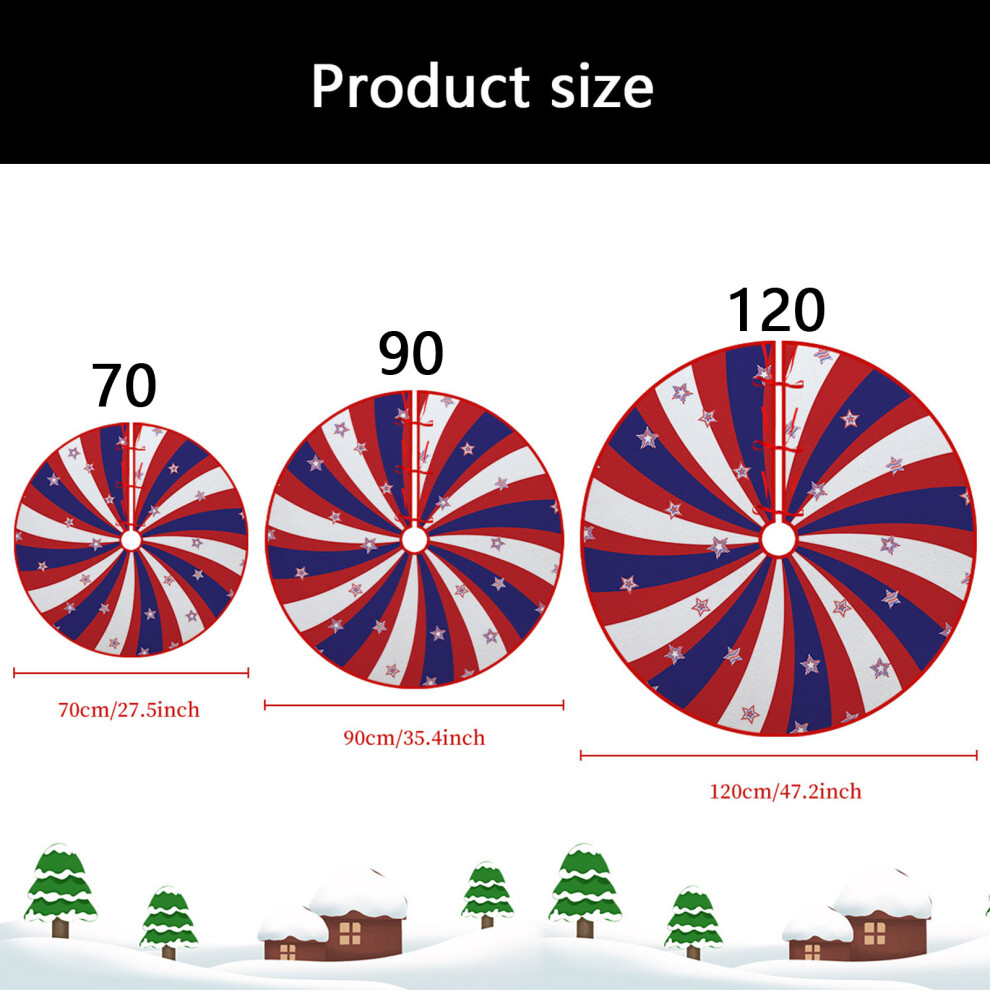 Product size

70

90

120

70cm/27.5inch

90cm/35.4inch

120cm/47.2inch